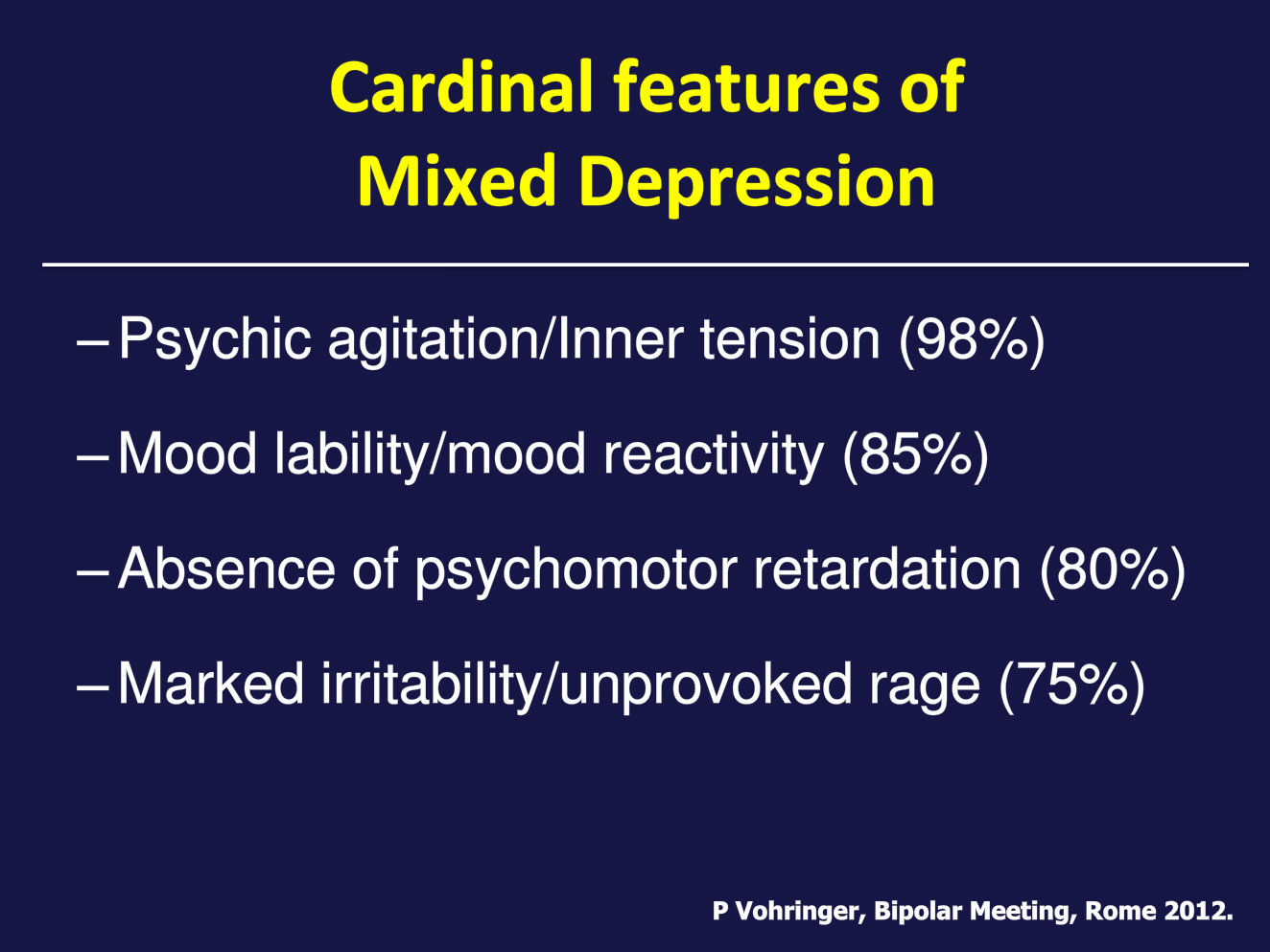 Cardinal features of
Mixed Depression

– Psychic agitation/Inner tension (98%)

– Mood lability/mood reactivity (85%)

– Absence of psychomotor retardation (80%)

– Marked irritability/unprovoked rage (75%)

P Vohringer, Bipolar Meeting, Rome 2012.